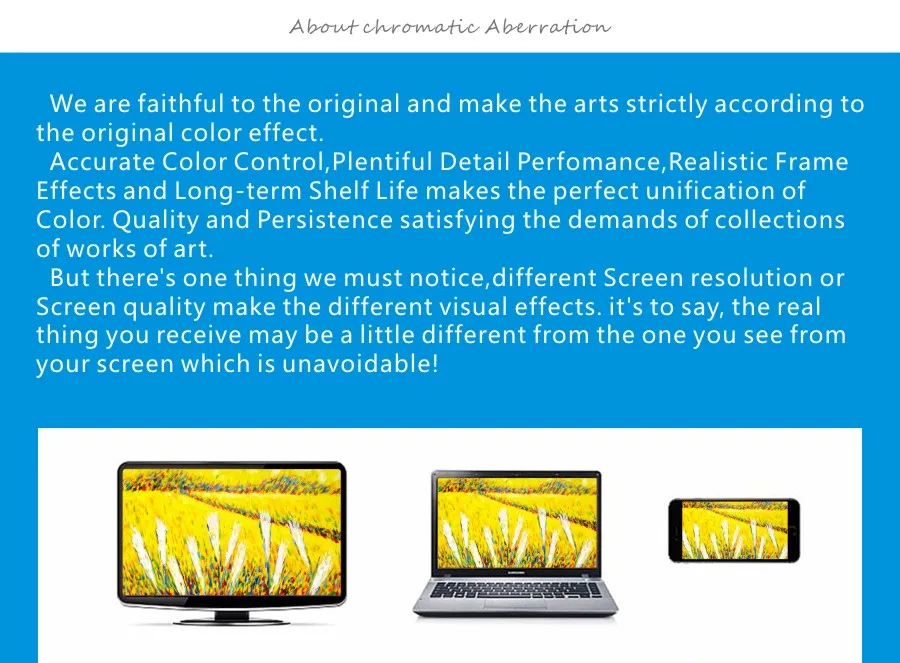 About chromatic Aberration

We are faithful to the original and make the arts strictly according to the original color effect.

Accurate Color Control,Plentiful Detail Perfomance,Realistic Frame Effects and Long-term Shelf Life makes the perfect unification of Color. Quality and Persistence satisfying the demands of collections of works of art.

But there's one thing we must notice,different Screen resolution or Screen quality make the different visual effects. it's to say, the real thing you receive may be a little different from the one you see from your screen which is unavoidable!